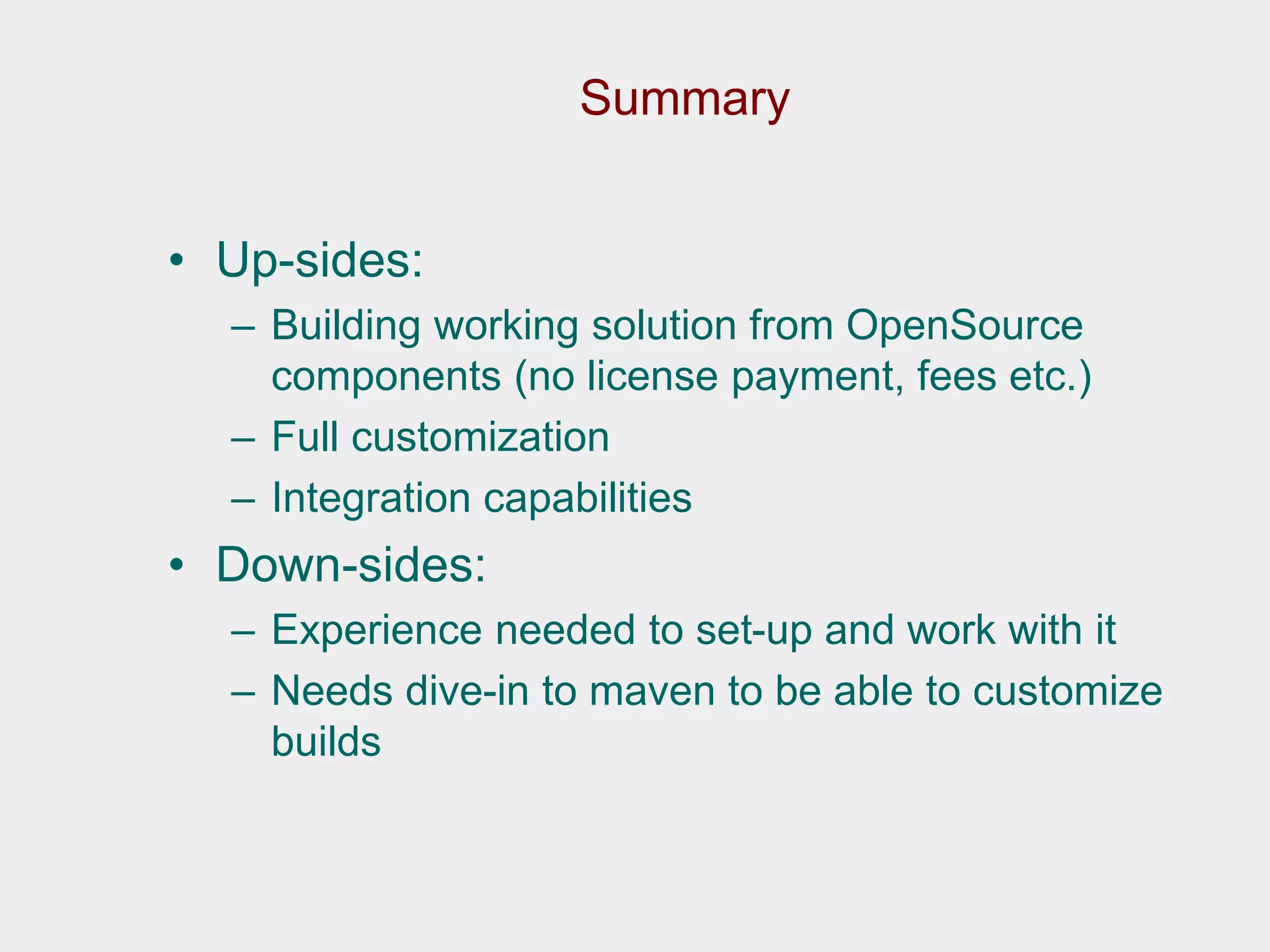 Summary

• Up-sides:
– Building working solution from OpenSource components (no license payment, fees etc.)
– Full customization
– Integration capabilities
• Down-sides:
– Experience needed to set-up and work with it
– Needs dive-in to maven to be able to customize builds